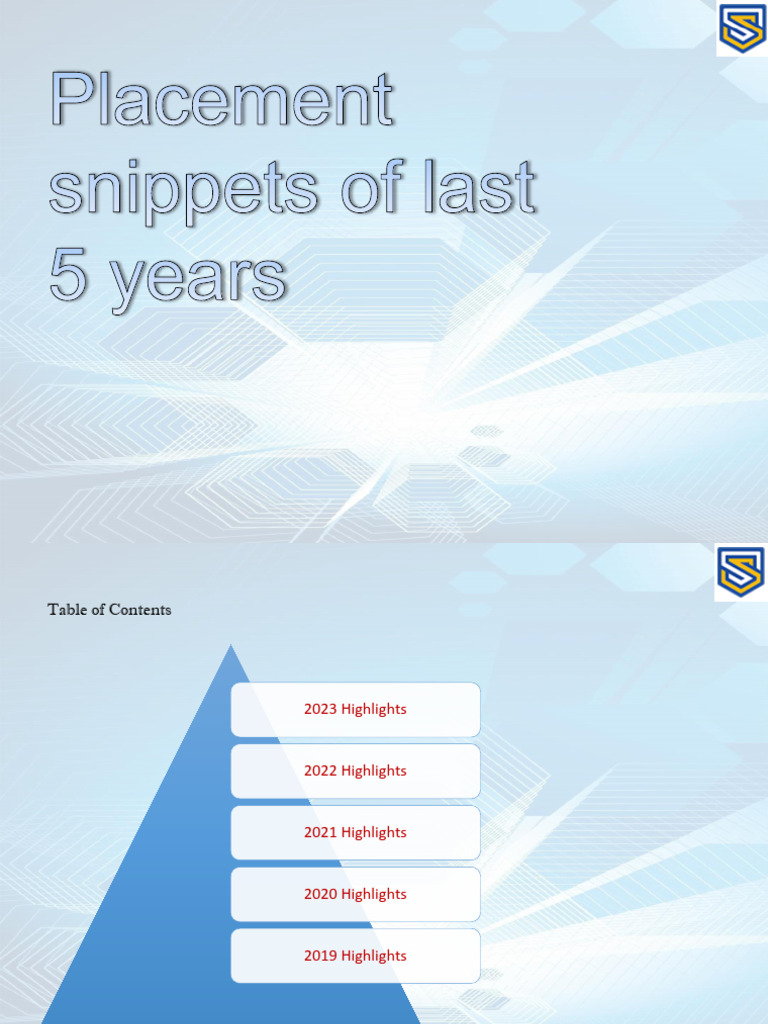 Placement snippets of last 5 years

Table of Contents

2023 Highlights

2022 Highlights

2021 Highlights

2020 Highlights

2019 Highlights